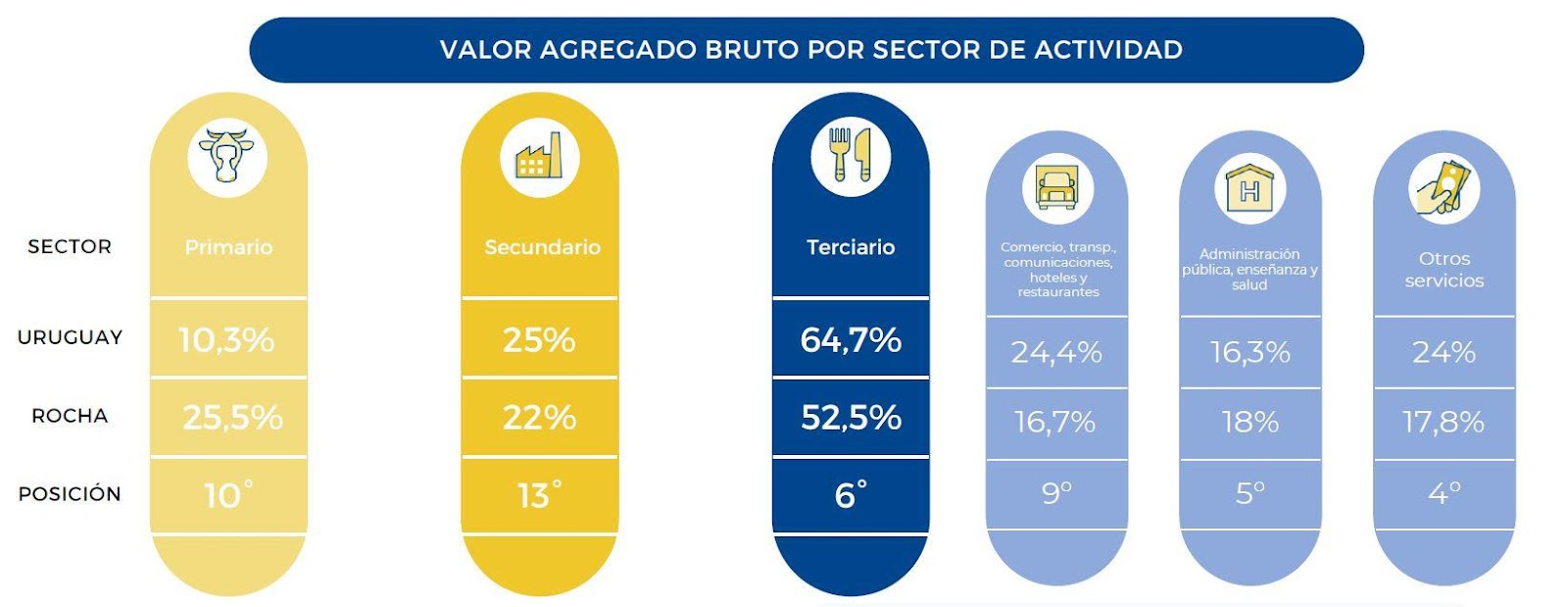 VALOR AGREGADO BRUTO POR SECTOR DE ACTIVIDAD

| SECTOR | Primario | Secundario | Terciario | Comercio, transp., comunicaciones, hoteles y restaurantes | Administración pública, enseñanza y salud | Otros servicios |
|---|---|---|---|---|---|---|
| URUGUAY | 10,3% | 25% | 64,7% | 24,4% | 16,3% | 24% |
| ROCHA | 25,5% | 22% | 52,5% | 16,7% | 18% | 17,8% |
| POSICIÓN | 10° | 13° | 6° | 9° | 5° | 4° |